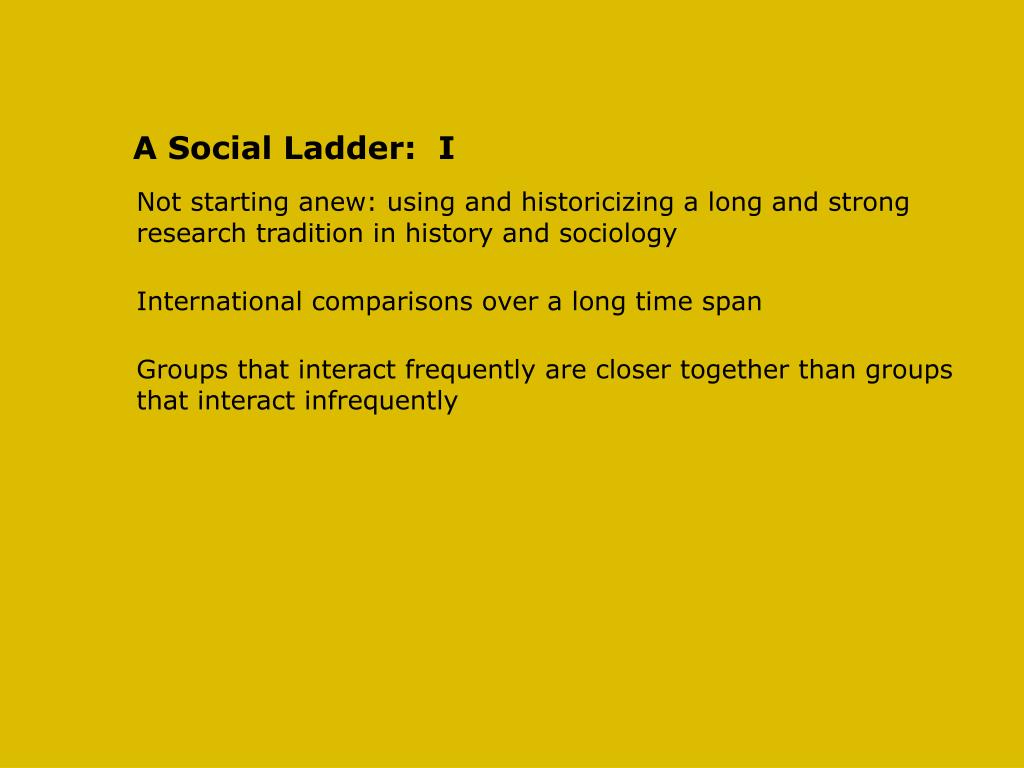 A Social Ladder:  I

Not starting anew: using and historicizing a long and strong research tradition in history and sociology

International comparisons over a long time span

Groups that interact frequently are closer together than groups that interact infrequently